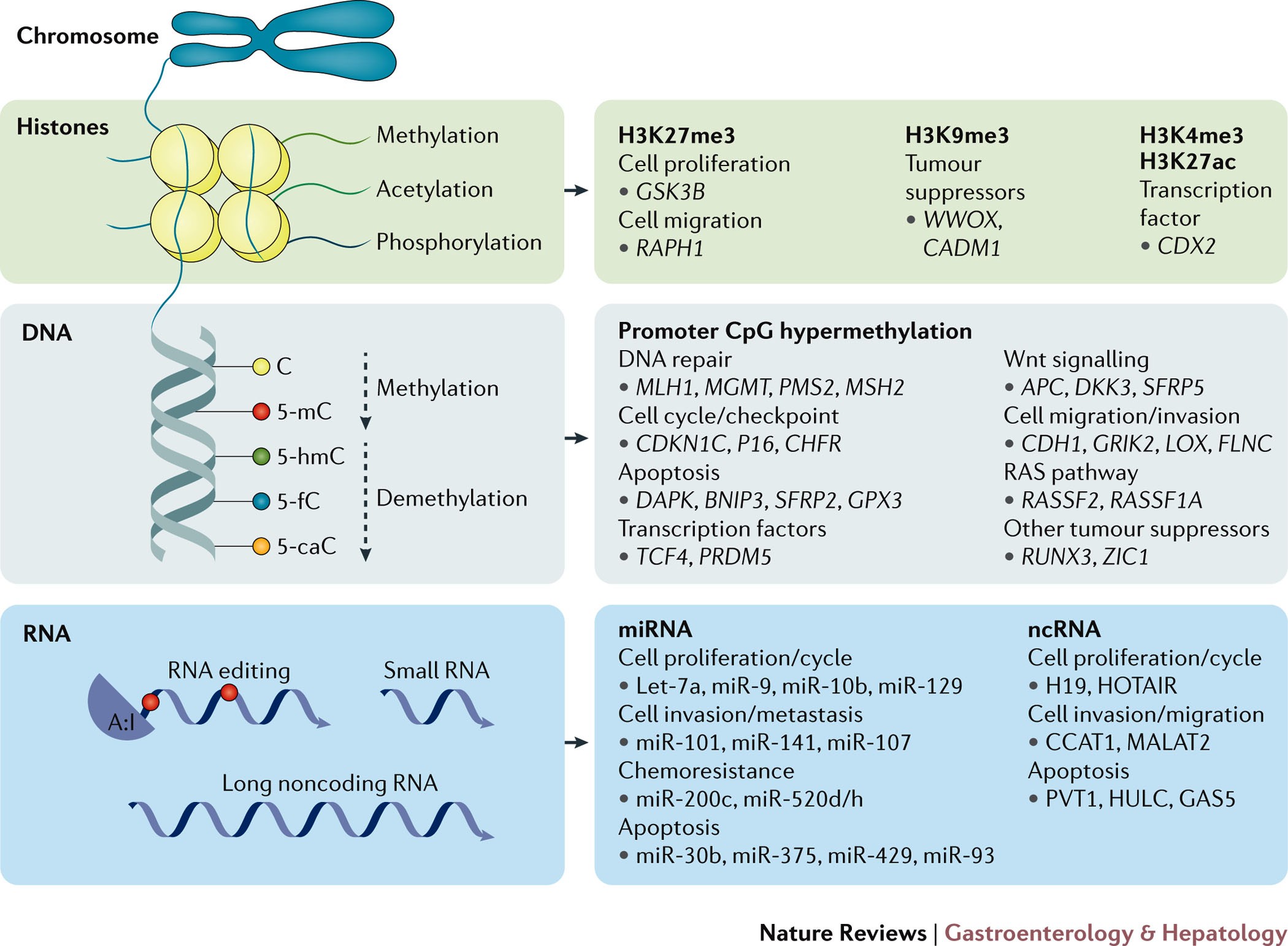 Chromosome

Histones

Methylation

Acetylation

Phosphorylation

H3K27me3
Cell proliferation
• GSK3B
Cell migration
• RAPH1

H3K9me3
Tumour suppressors
• WWOX, CADM1

H3K4me3
H3K27ac
Transcription factor
• CDX2

DNA

C

5-mC

5-hmC

5-fC

5-caC

Methylation

Demethylation

Promoter CpG hypermethylation

DNA repair
• MLH1, MGMT, PMS2, MSH2
Cell cycle/checkpoint
• CDKN1C, P16, CHFR
Apoptosis
• DAPK, BNIP3, SFRP2, GPX3
Transcription factors
• TCF4, PRDM5

Wnt signalling
• APC, DKK3, SFRP5
Cell migration/invasion
• CDH1, GRIK2, LOX, FLNC
RAS pathway
• RASSF2, RASSF1A
Other tumour suppressors
• RUNX3, ZIC1

RNA

RNA editing

A:I

Small RNA

Long noncoding RNA

miRNA
Cell proliferation/cycle
• Let-7a, miR-9, miR-10b, miR-129
Cell invasion/metastasis
• miR-101, miR-141, miR-107
Chemoresistance
• miR-200c, miR-520d/h
Apoptosis
• miR-30b, miR-375, miR-429, miR-93

ncRNA
Cell proliferation/cycle
• H19, HOTAIR
Cell invasion/migration
• CCAT1, MALAT2
Apoptosis
• PVT1, HULC, GAS5

Nature Reviews | Gastroenterology & Hepatology